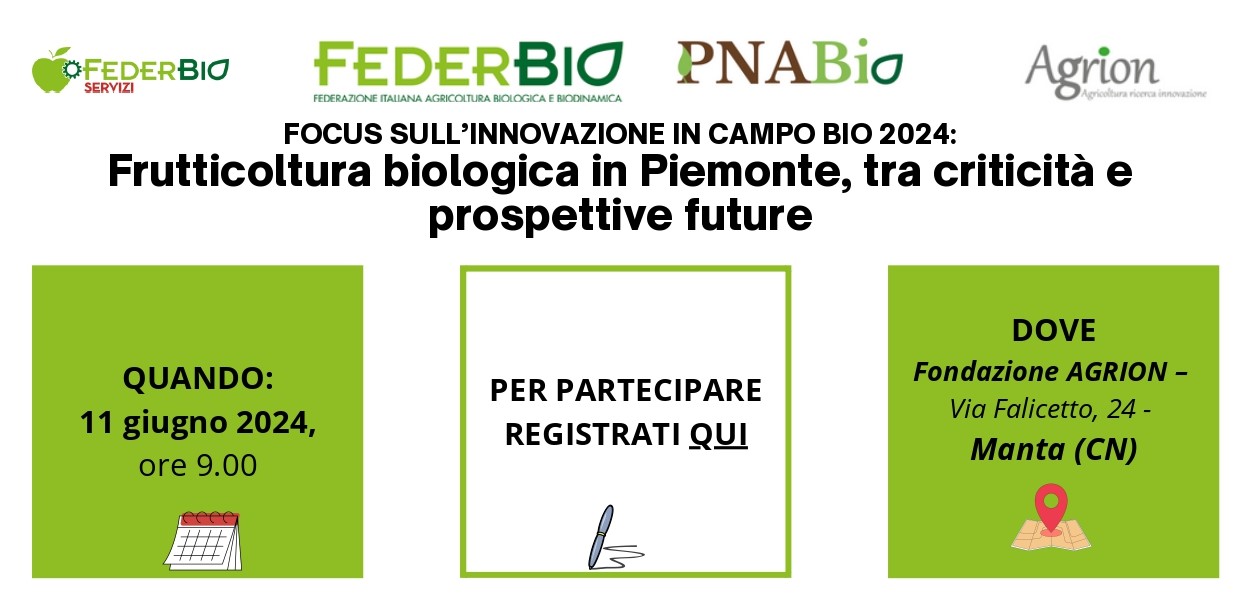 FEDERBIO SERVIZI

FEDERBIO
FEDERAZIONE ITALIANA AGRICOLTURA BIOLOGICA E BIODINAMICA

PNABio

Agrion
Agricoltura ricerca innovazione

FOCUS SULL'INNOVAZIONE IN CAMPO BIO 2024:
Frutticoltura biologica in Piemonte, tra criticità e prospettive future

QUANDO:
11 giugno 2024,
ore 9.00

PER PARTECIPARE
REGISTRATI QUI

DOVE
Fondazione AGRION –
Via Falicetto, 24 -
Manta (CN)